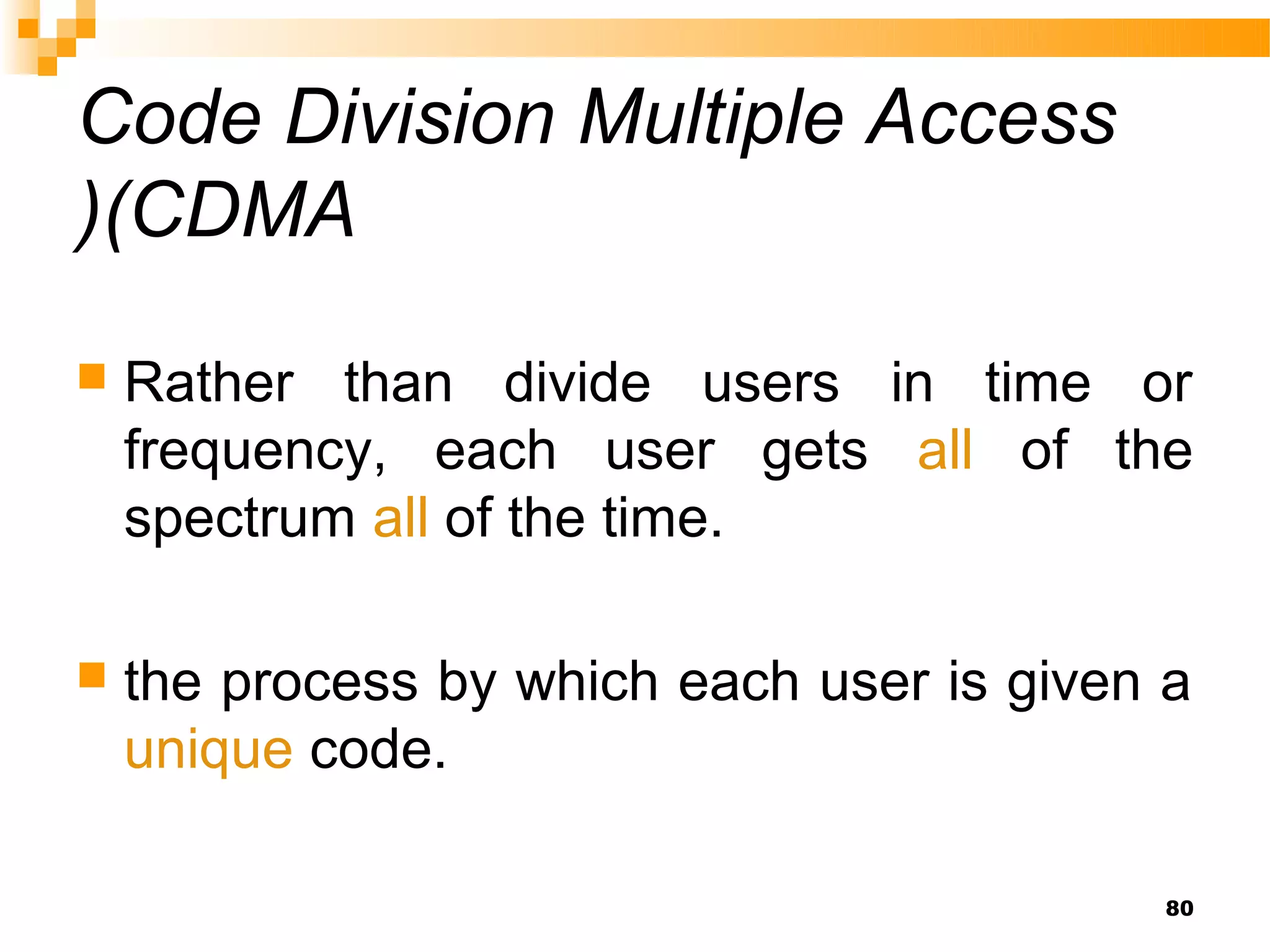 Code Division Multiple Access )(CDMA

Rather than divide users in time or frequency, each user gets all of the spectrum all of the time.

the process by which each user is given a unique code.

80